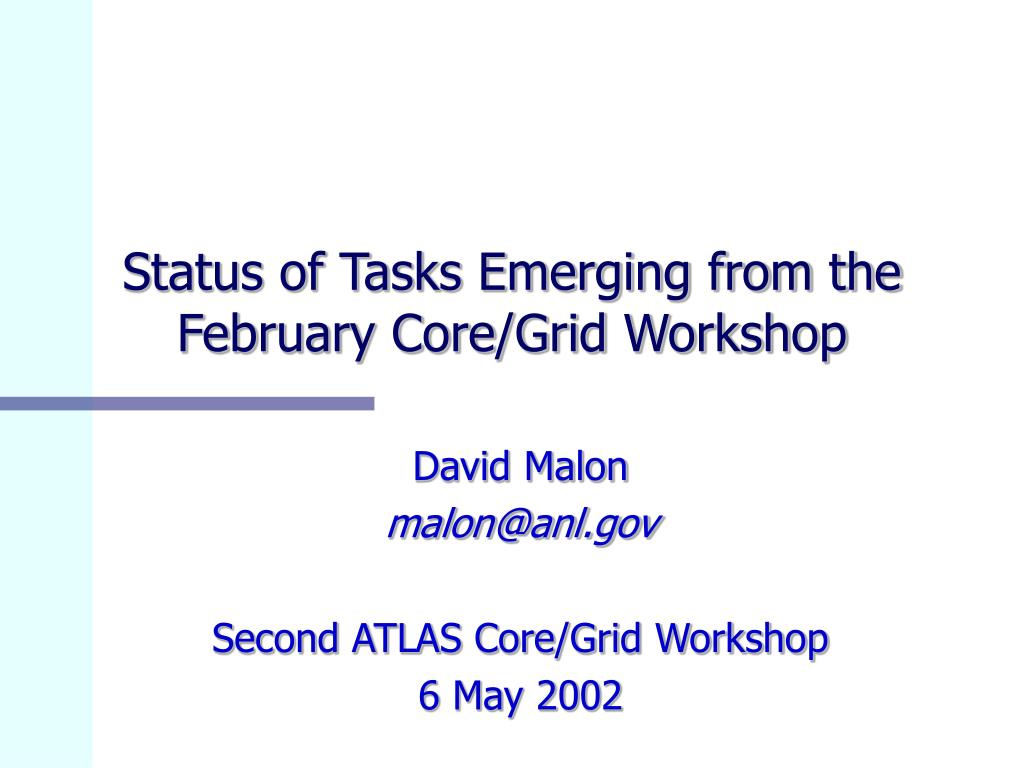 Status of Tasks Emerging from the February Core/Grid Workshop

David Malon
malon@anl.gov

Second ATLAS Core/Grid Workshop
6 May 2002